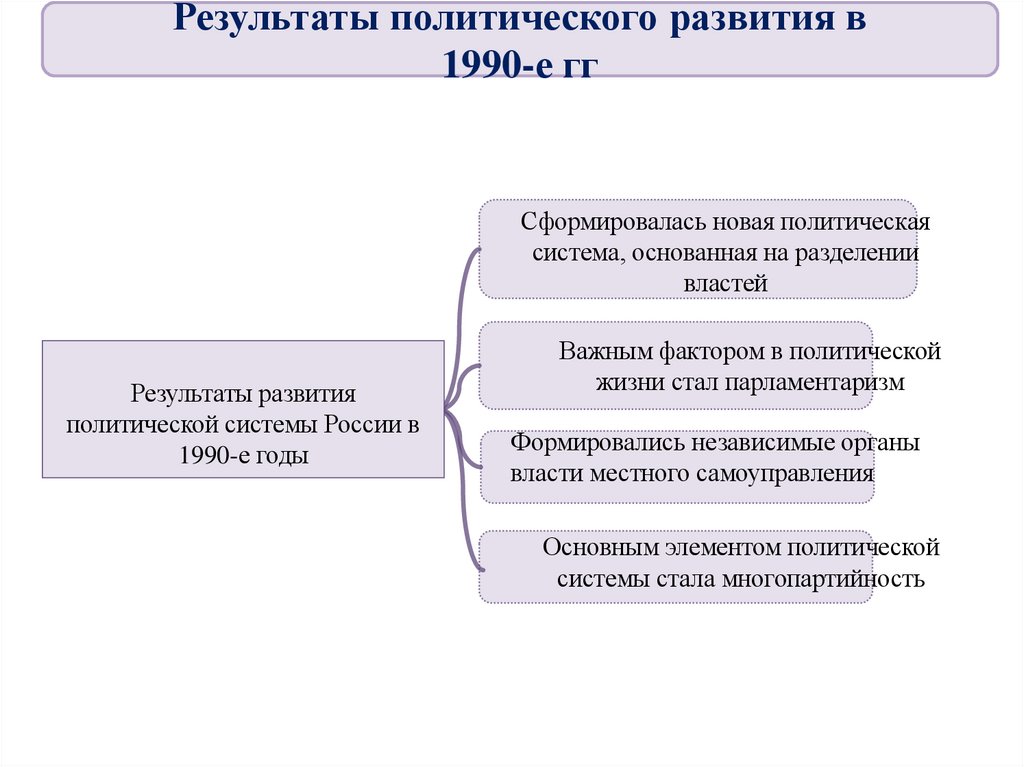 Результаты политического развития в 1990-е гг

Результаты развития политической системы России в 1990-е годы

Сформировалась новая политическая система, основанная на разделении властей

Важным фактором в политической жизни стал парламентаризм

Формировались независимые органы власти местного самоуправления

Основным элементом политической системы стала многопартийность